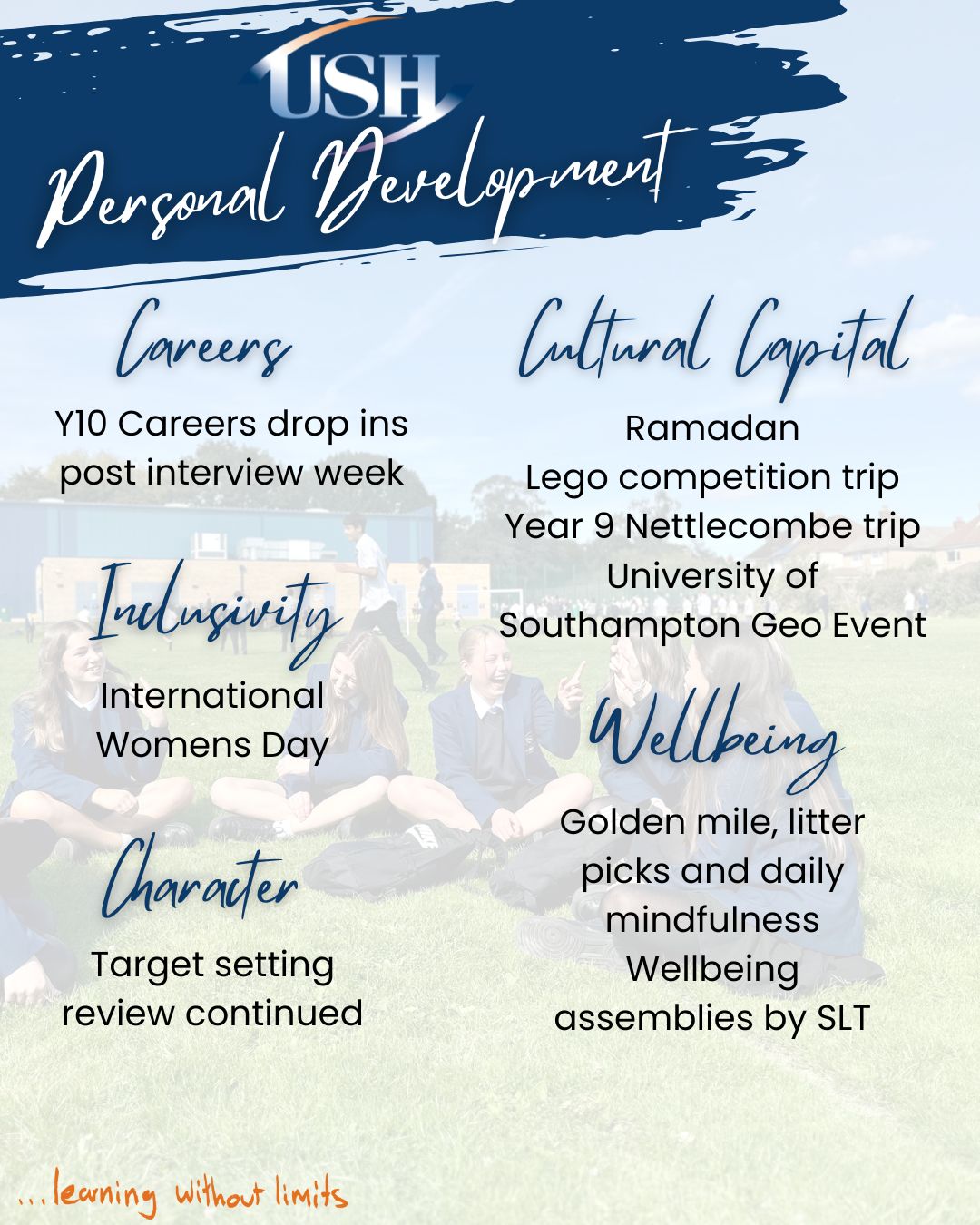 USH

Personal Development

Careers

Y10 Careers drop ins post interview week

Inclusivity

International Womens Day

Character

Target setting review continued

Cultural Capital

Ramadan
Lego competition trip
Year 9 Nettlecombe trip
University of Southampton Geo Event

Wellbeing

Golden mile, litter picks and daily mindfulness
Wellbeing assemblies by SLT

...learning without limits